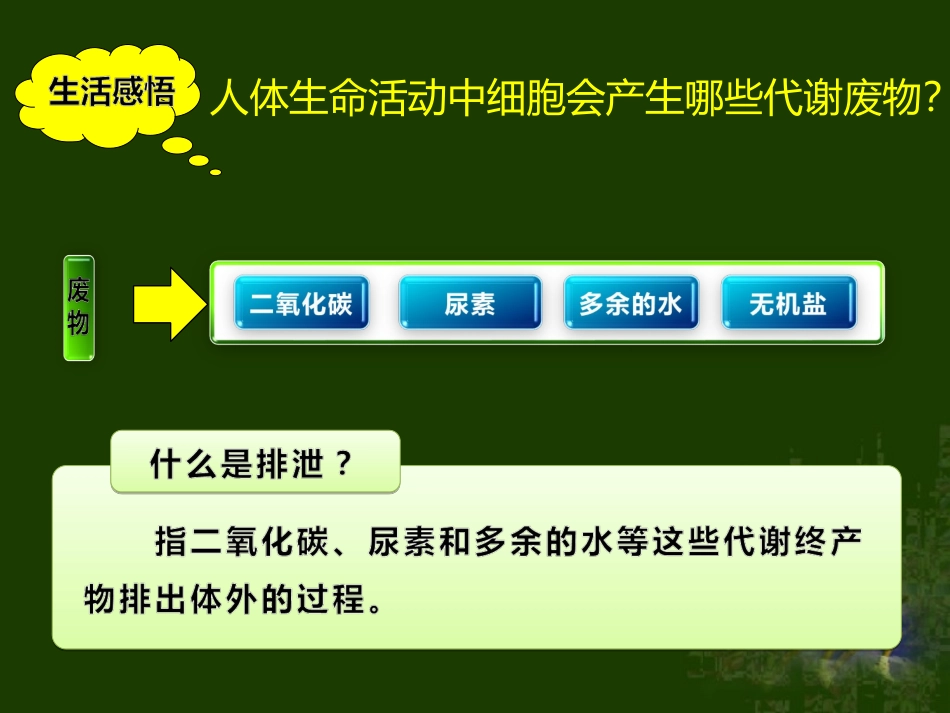 生活感悟

人体生命活动中细胞会产生哪些代谢废物？

废物

二氧化碳

尿素

多余的水

无机盐

什么是排泄？

指二氧化碳、尿素和多余的水等这些代谢终产物排出体外的过程。